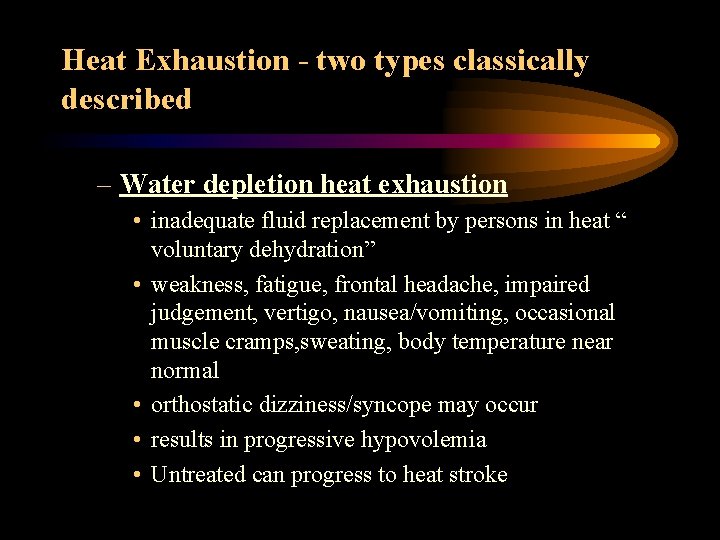 Heat Exhaustion - two types classically described

– Water depletion heat exhaustion

• inadequate fluid replacement by persons in heat “ voluntary dehydration”

• weakness, fatigue, frontal headache, impaired judgement, vertigo, nausea/vomiting, occasional muscle cramps,sweating, body temperature near normal

• orthostatic dizziness/syncope may occur

• results in progressive hypovolemia

• Untreated can progress to heat stroke